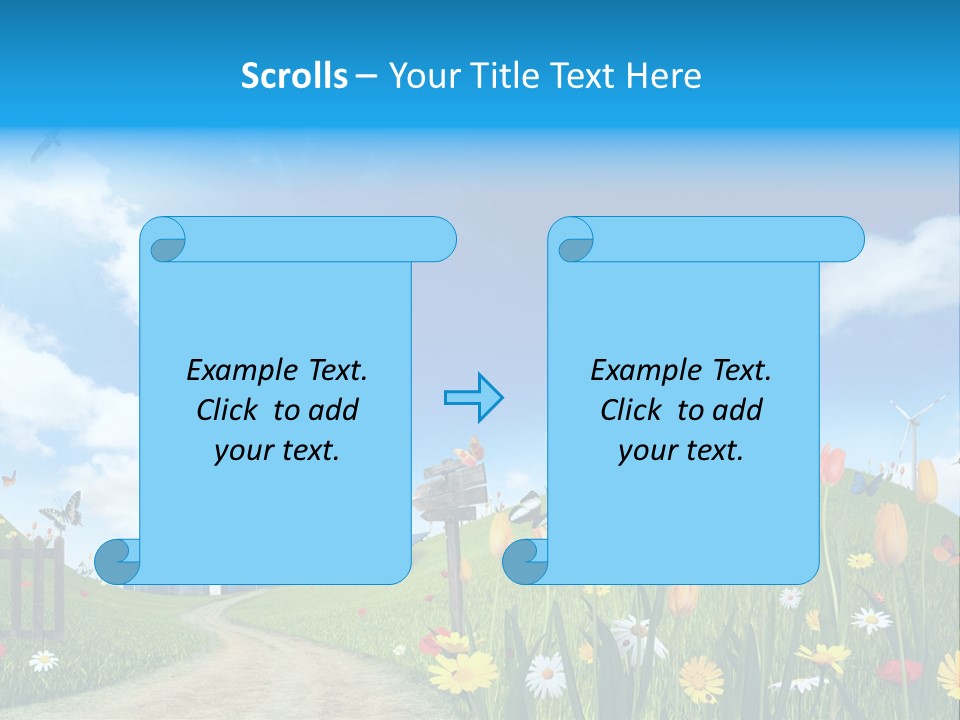 Scrolls – Your Title Text Here

Example Text. Click to add your text.

Example Text. Click to add your text.